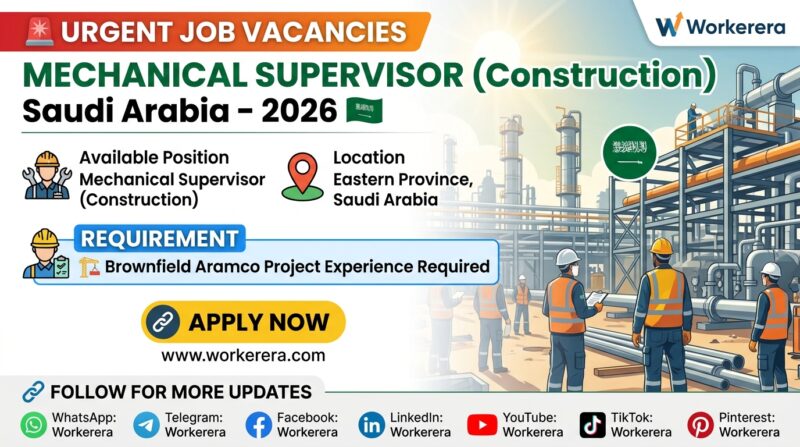 URGENT JOB VACANCIES

Workerera

MECHANICAL SUPERVISOR (Construction)
Saudi Arabia - 2026

Available Position
Mechanical Supervisor (Construction)

Location
Eastern Province, Saudi Arabia

REQUIREMENT
Brownfield Aramco Project Experience Required

APPLY NOW
www.workerera.com

FOLLOW FOR MORE UPDATES

WhatsApp: Workerera
Telegram: Workerera
Facebook: Workerera
LinkedIn: Workerera
YouTube: Workerera
TikTok: Workerera
Pinterest: Workerera